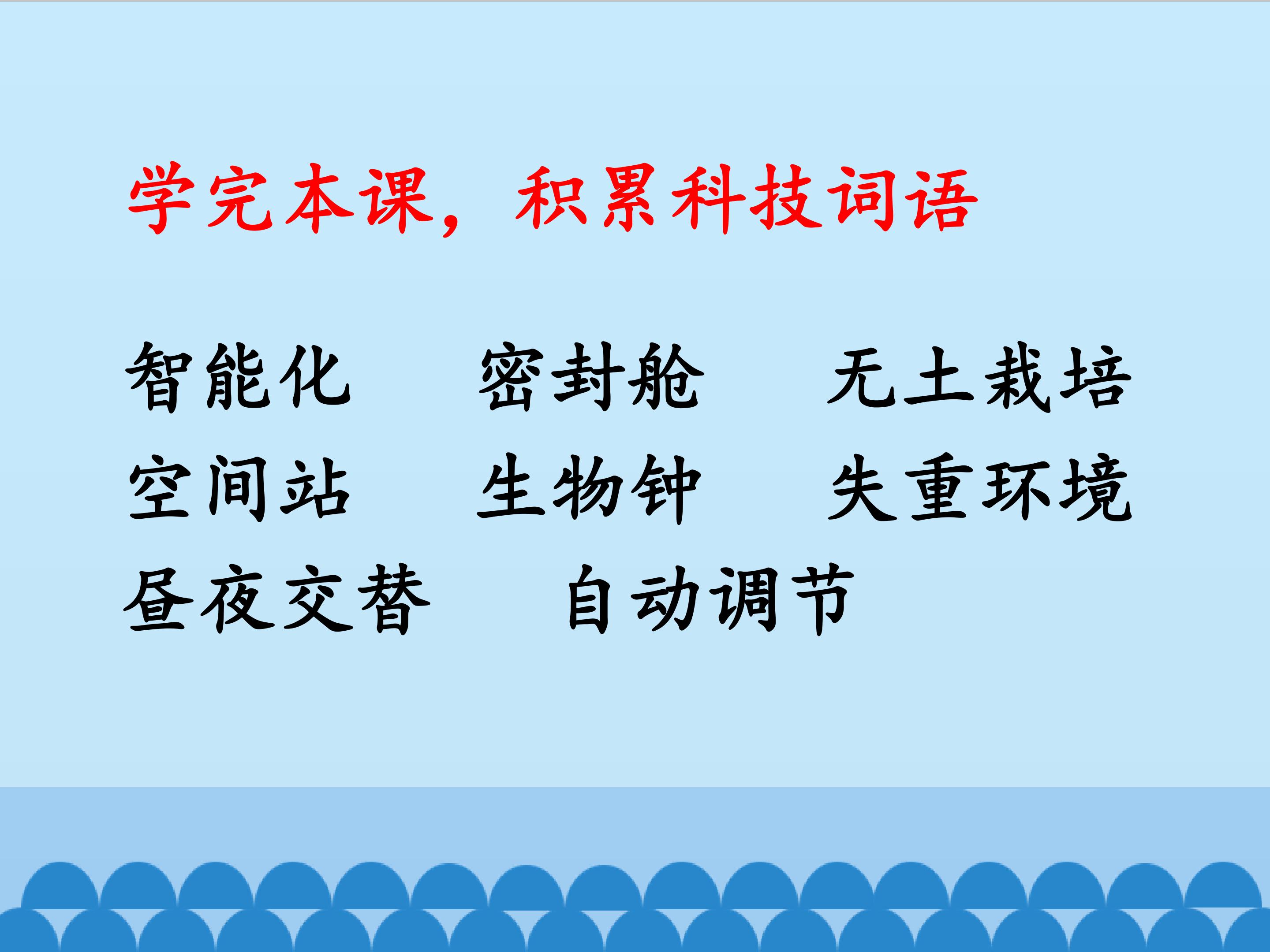 学完本课，积累科技词语

智能化　密封舱　无土栽培
空间站　生物钟　失重环境
昼夜交替　自动调节